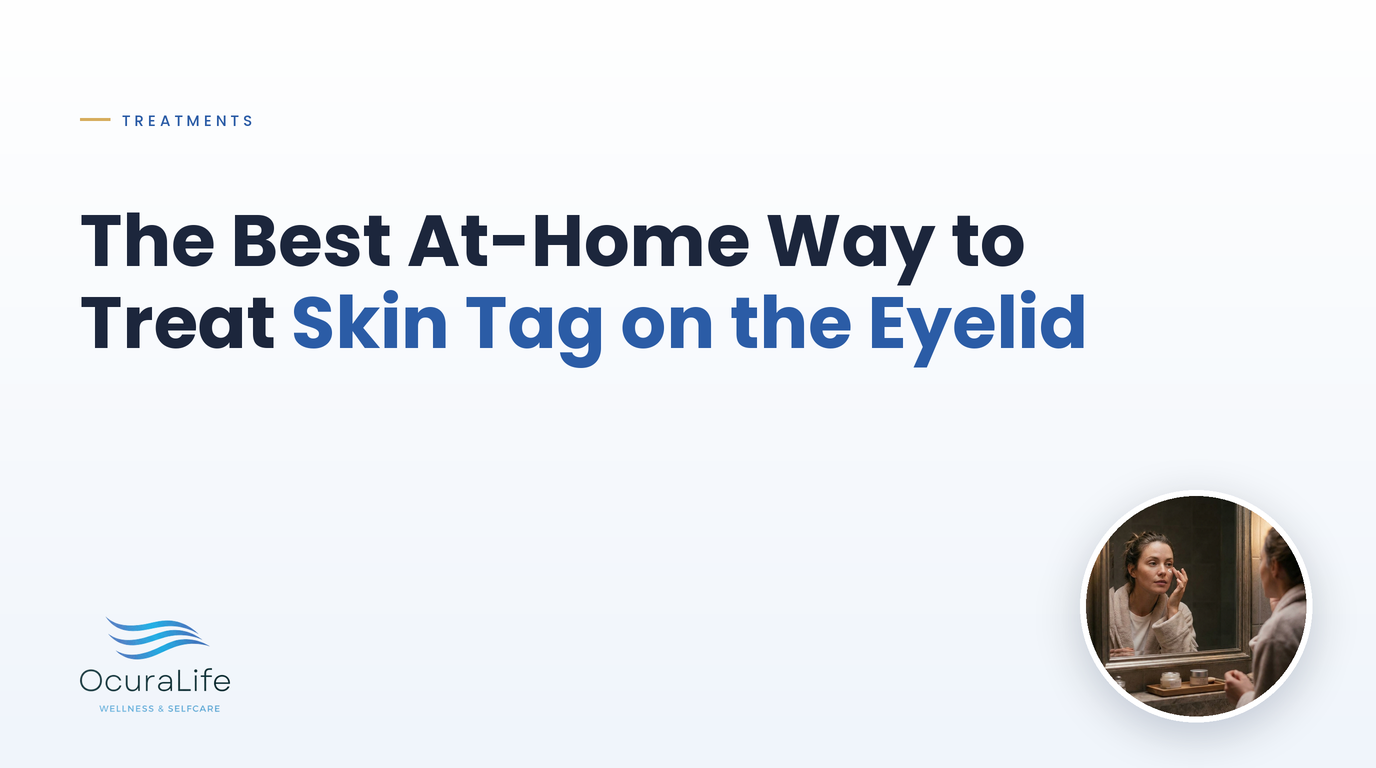 TREATMENTS

The Best At-Home Way to Treat Skin Tag on the Eyelid

OcuraLife
WELLNESS & SELFCARE